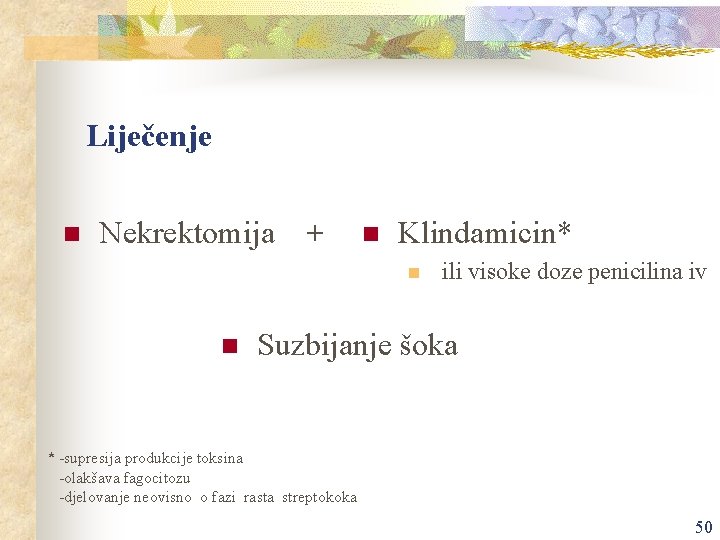 Liječenje

Nekrektomija +

Klindamicin*

ili visoke doze penicilina iv

Suzbijanje šoka

* -supresija produkcije toksina
-olakšava fagocitozu
-djelovanje neovisno o fazi rasta streptokoka

50